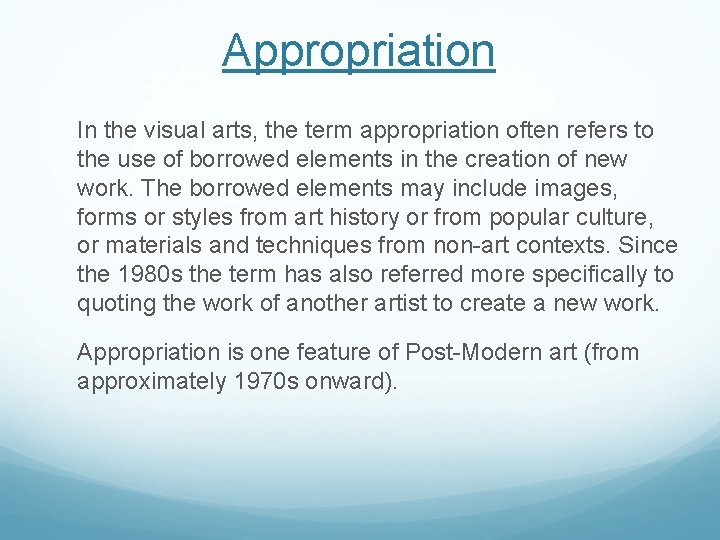 Appropriation

In the visual arts, the term appropriation often refers to the use of borrowed elements in the creation of new work. The borrowed elements may include images, forms or styles from art history or from popular culture, or materials and techniques from non-art contexts. Since the 1980s the term has also referred more specifically to quoting the work of another artist to create a new work.

Appropriation is one feature of Post-Modern art (from approximately 1970s onward).